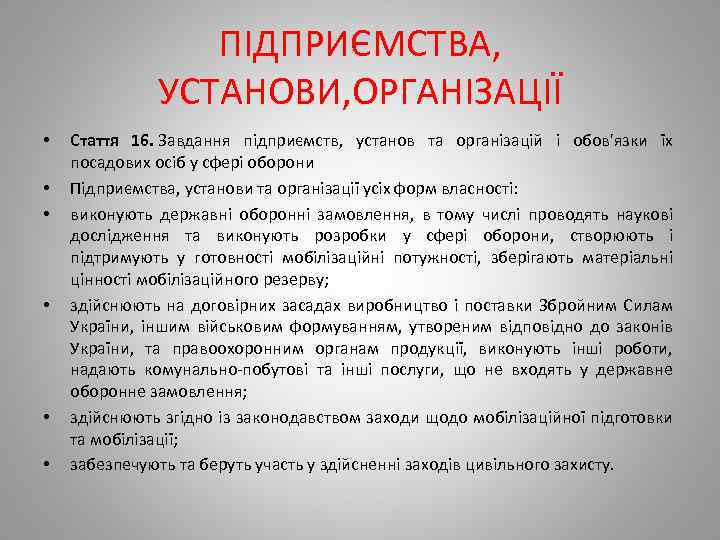 ПІДПРИЄМСТВА, УСТАНОВИ,ОРГАНІЗАЦІЇ

• Стаття 16. Завдання підприємств, установ та організацій і обов'язки їх посадових осіб у сфері оборони

• Підприємства, установи та організації усіх форм власності:

• виконують державні оборонні замовлення, в тому числі проводять наукові дослідження та виконують розробки у сфері оборони, створюють і підтримують у готовності мобілізаційні потужності, зберігають матеріальні цінності мобілізаційного резерву;

• здійснюють на договірних засадах виробництво і поставки Збройним Силам України, іншим військовим формуванням, утвореним відповідно до законів України, та правоохоронним органам продукції, виконують інші роботи, надають комунально-побутові та інші послуги, що не входять у державне оборонне замовлення;

• здійснюють згідно із законодавством заходи щодо мобілізаційної підготовки та мобілізації;

• забезпечують та беруть участь у здійсненні заходів цивільного захисту.